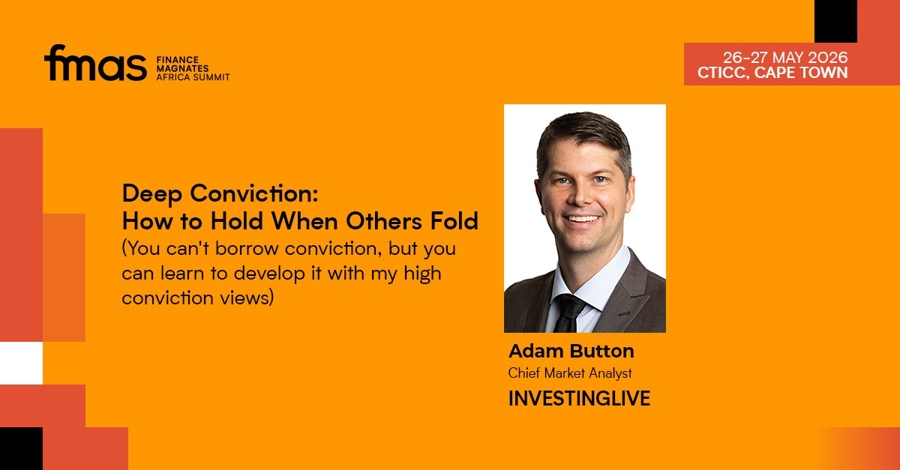 fmas FINANCE MAGNATES AFRICA SUMMIT

26-27 MAY 2026
CTICC, CAPE TOWN

Deep Conviction:
How to Hold When Others Fold
(You can't borrow conviction, but you can learn to develop it with my high conviction views)

Adam Button
Chief Market Analyst
INVESTINGLIVE